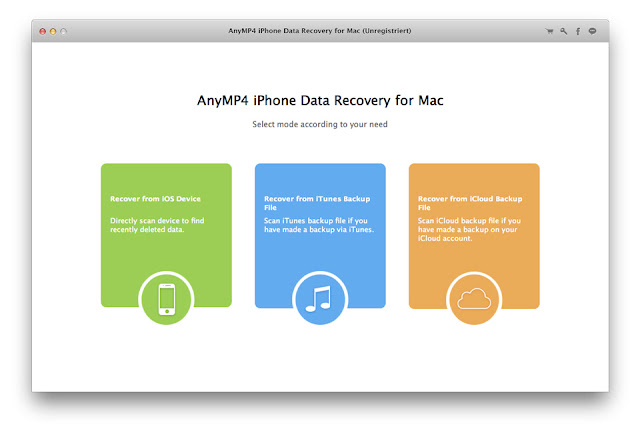 AnyMP4 iPhone Data Recovery for Mac (Unregistriert)

AnyMP4 iPhone Data Recovery for Mac

Select mode according to your need

Recover from iOS Device

Directly scan device to find recently deleted data.

Recover from iTunes Backup File

Scan iTunes backup file if you have made a backup via iTunes.

Recover from iCloud Backup File

Scan iCloud backup file if you have made a backup on your iCloud account.